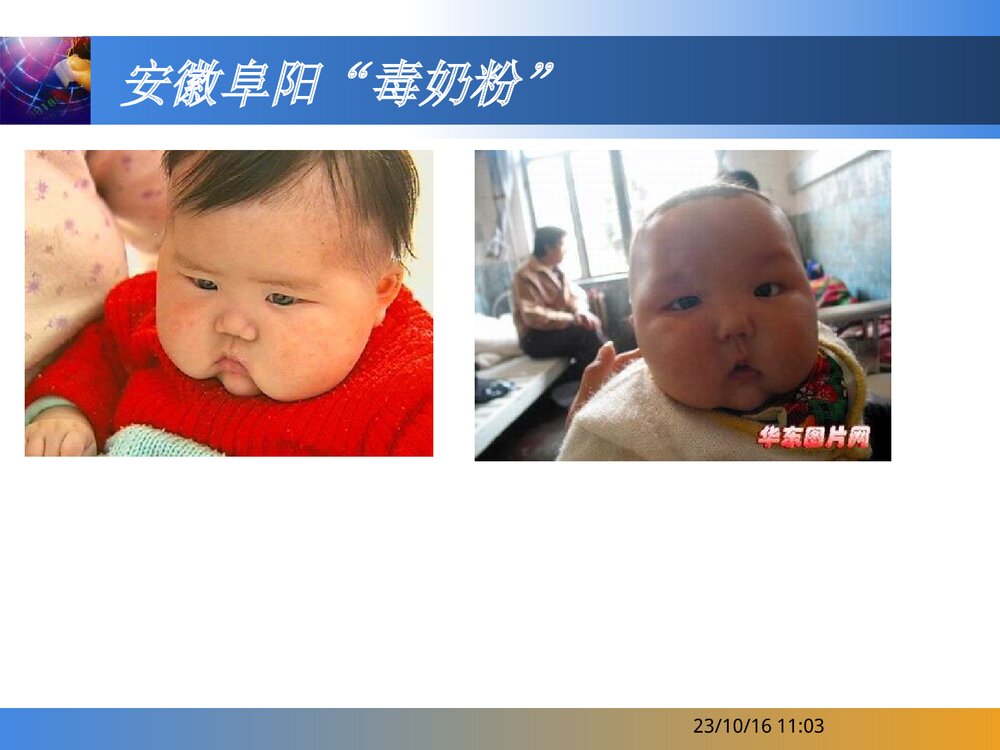 安徽阜阳“毒奶粉”

华东图片网

23/10/16 11:03